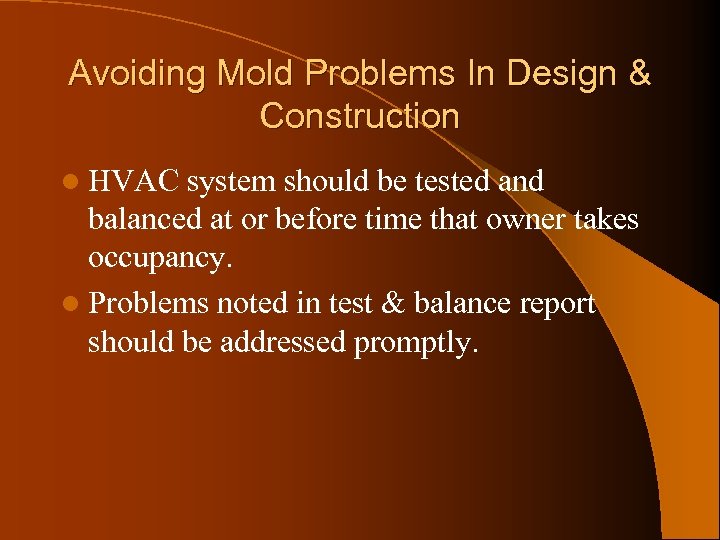 Avoiding Mold Problems In Design & Construction

- HVAC system should be tested and balanced at or before time that owner takes occupancy.
- Problems noted in test & balance report should be addressed promptly.